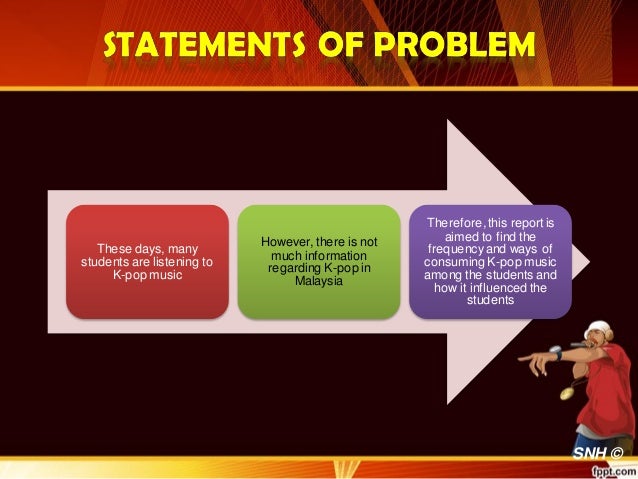 STATEMENTS OF PROBLEM

These days, many students are listening to K-pop music

However, there is not much information regarding K-pop in Malaysia

Therefore, this report is aimed to find the frequency and ways of consuming K-pop music among the students and how it influenced the students

SNH ©

fppt.com